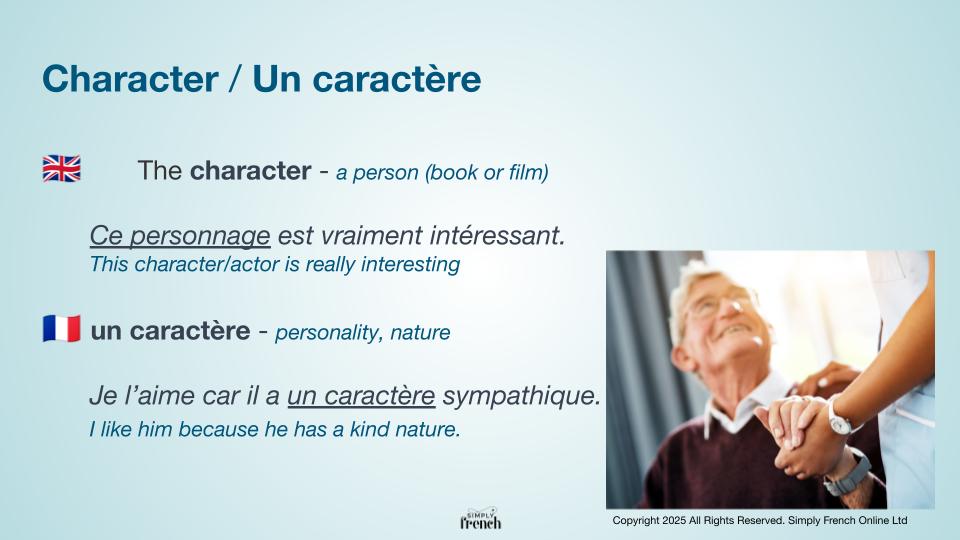 Character / Un caractère

The character - a person (book or film)

Ce personnage est vraiment intéressant.
This character/actor is really interesting

un caractère - personality, nature

Je l'aime car il a un caractère sympathique.
I like him because he has a kind nature.

SIMPLY French

Copyright 2025 All Rights Reserved. Simply French Online Ltd